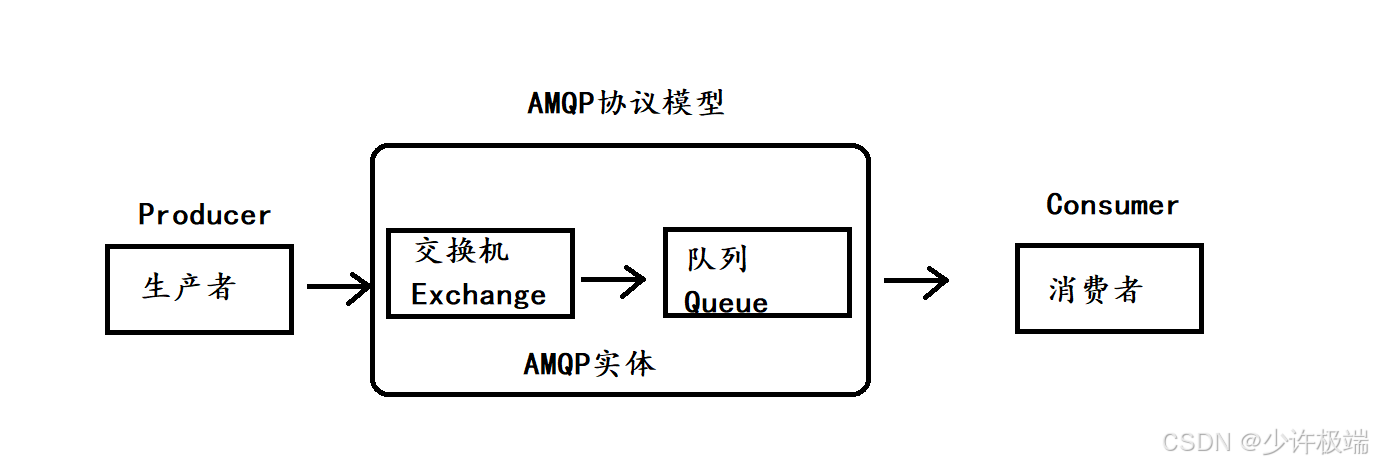 AMQP协议模型

Producer

生产者

交换机
Exchange

队列
Queue

AMQP实体

Consumer

消费者

CSDN @少许极端